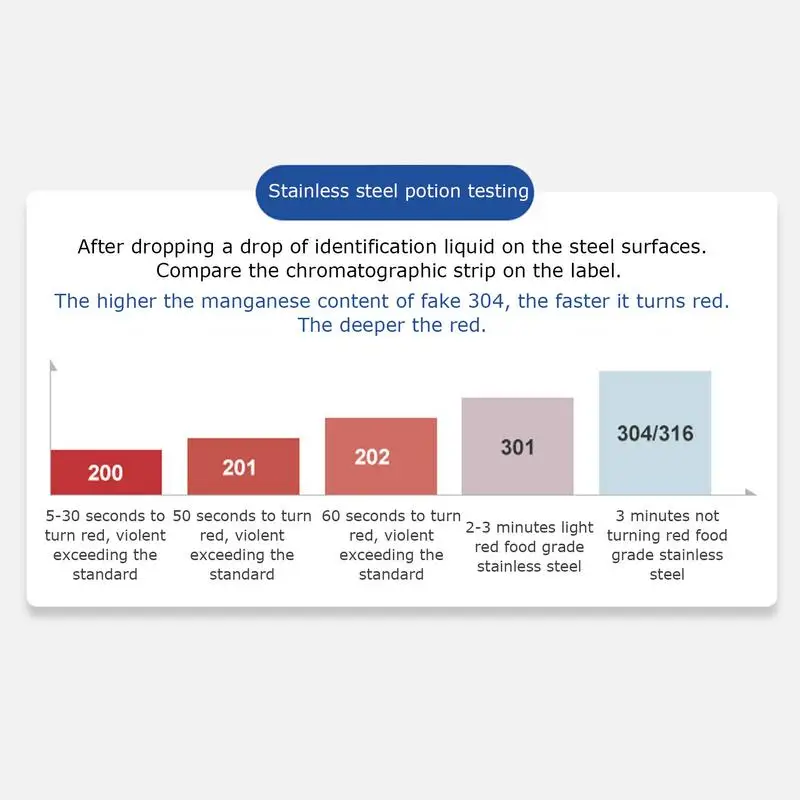 Stainless steel potion testing

After dropping a drop of identification liquid on the steel surfaces. Compare the chromatographic strip on the label.

The higher the manganese content of fake 304, the faster it turns red. The deeper the red.

200

201

202

301

304/316

5-30 seconds to turn red, violent exceeding the standard

50 seconds to turn red, violent exceeding the standard

60 seconds to turn red, violent exceeding the standard

2-3 minutes light red food grade stainless steel

3 minutes not turning red food grade stainless steel